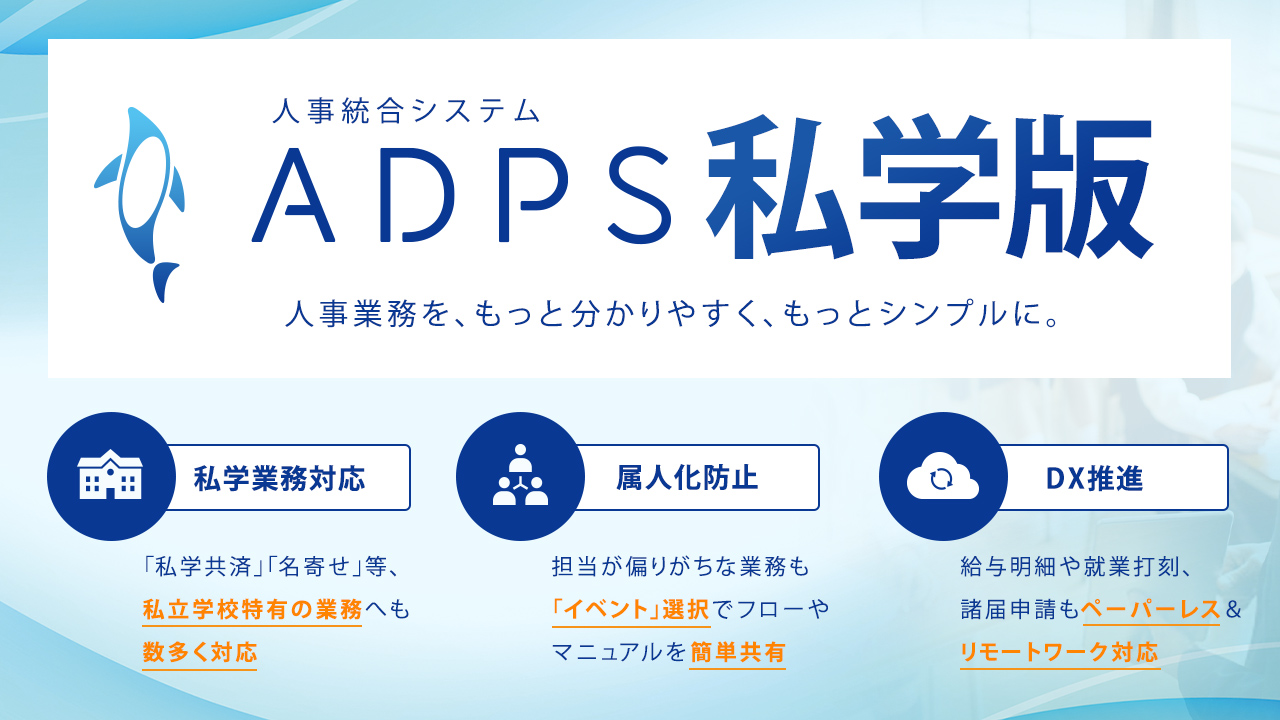 人事統合システム
ADPS私学版
人事業務を、もっと分かりやすく、もっとシンプルに。

私学業務対応

「私学共済」「名寄せ」等、私立学校特有の業務へも数多く対応

属人化防止

担当が偏りがちな業務も「イベント」選択でフローやマニュアルを簡単共有

DX推進

給与明細や就業打刻、諸届申請もペーパーレス＆リモートワーク対応